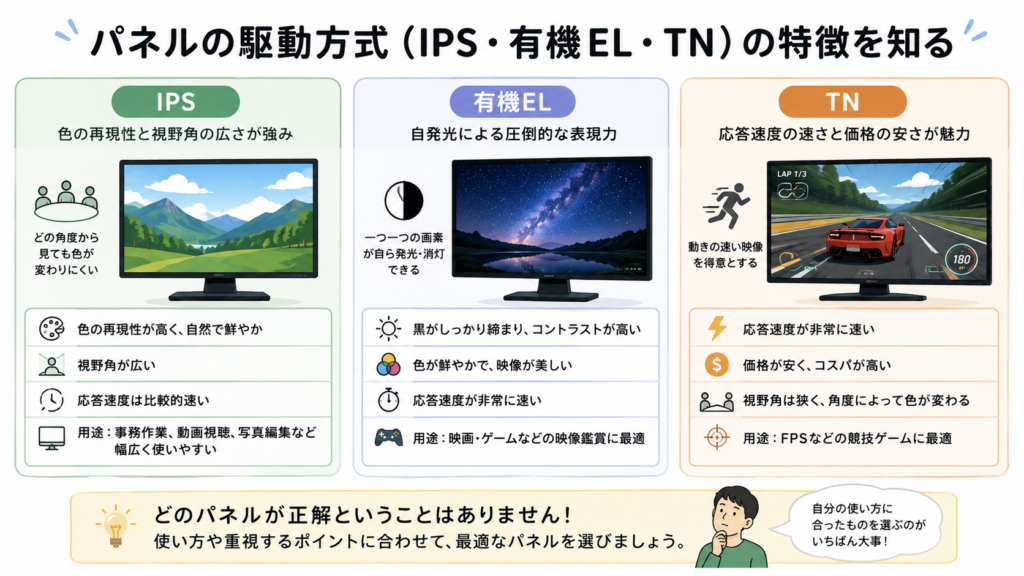 パネルの駆動方式（IPS・有機EL・TN）の特徴を知る

IPS
色の再現性と視野角の広さが強み

どの角度から見ても色が変わりにくい

色の再現性が高く、自然で鮮やか
視野角が広い
応答速度は比較的速い
用途：事務作業、動画視聴、写真編集など幅広く使いやすい

有機EL
自発光による圧倒的な表現力

一つ一つの画素が自ら発光・消灯できる

黒がしっかり締まり、コントラストが高い
色が鮮やかで、映像が美しい
応答速度が非常に速い
用途：映画・ゲームなどの映像鑑賞に最適

TN
応答速度の速さと価格の安さが魅力

動きの速い映像を得意とする

LAP 1/3
180

応答速度が非常に速い
価格が安く、コスパが高い
視野角は狭く、角度によって色が変わる
用途：FPSなどの競技ゲームに最適

どのパネルが正解ということはありません！
使い方や重視するポイントに合わせて、最適なパネルを選びましょう。

自分の使い方に合ったものを選ぶのがいちばん大事！